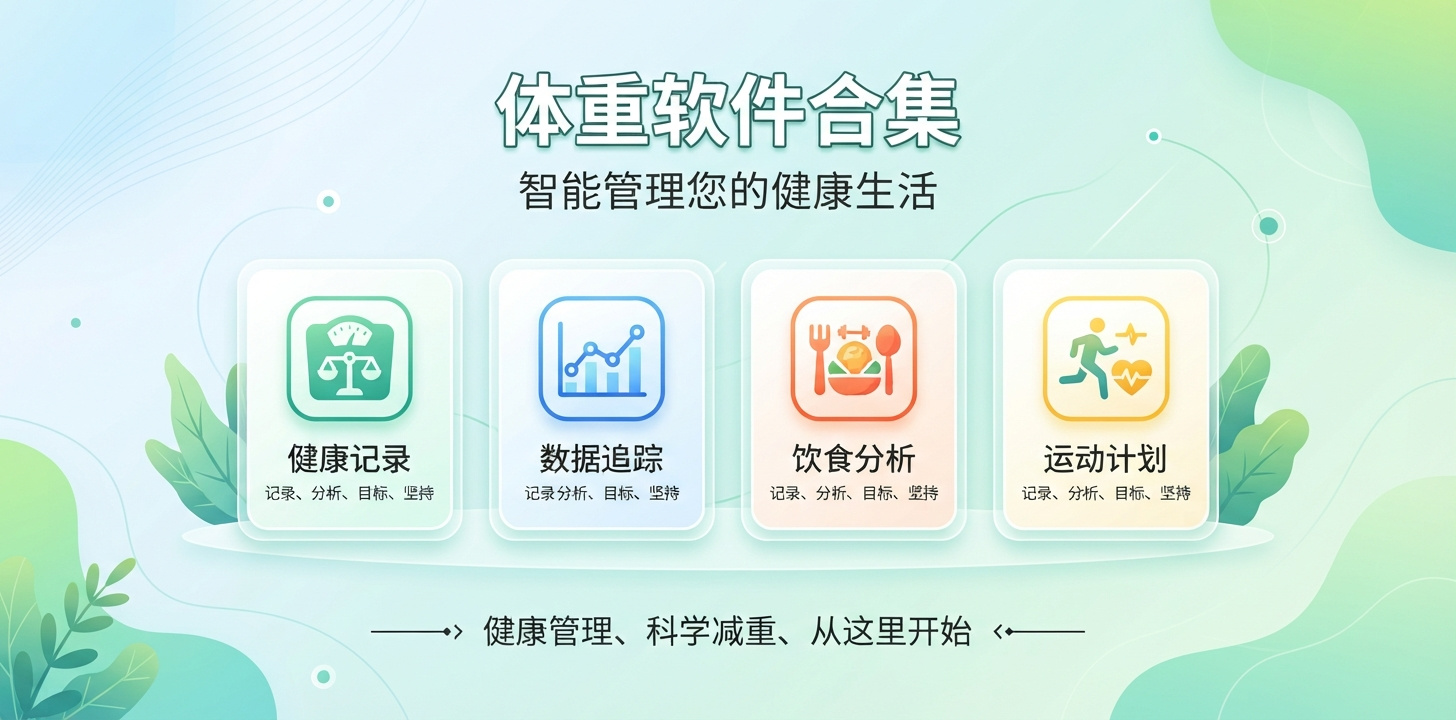 体重软件合集

智能管理您的健康生活

健康记录
记录、分析、目标、坚持

数据追踪
记录分析、目标、坚持

饮食分析
记录、分析、目标、坚持

运动计划
记录、分析、目标、坚持

健康管理、科学减重、从这里开始